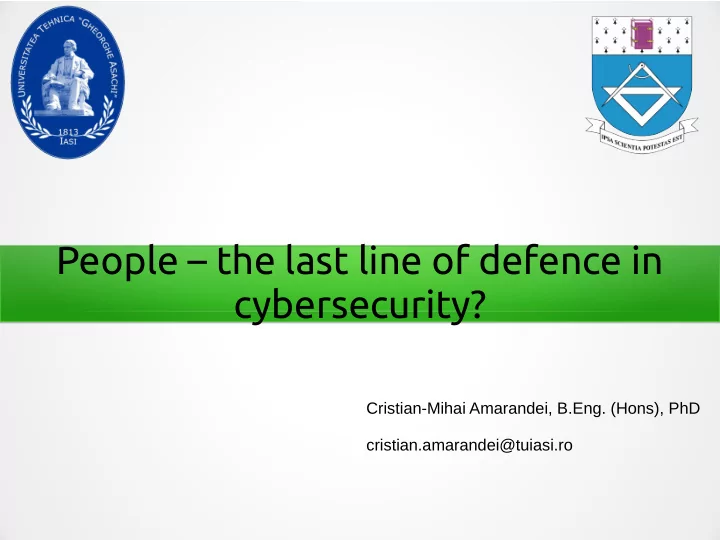 UNIVERSITATEA TEHNICA "GHEORGHE ASACHI"
1813
IASI

IPSA SCIENTIA POTESTAS EST

People – the last line of defence in cybersecurity?

Cristian-Mihai Amarandei, B.Eng. (Hons), PhD

cristian.amarandei@tuiasi.ro